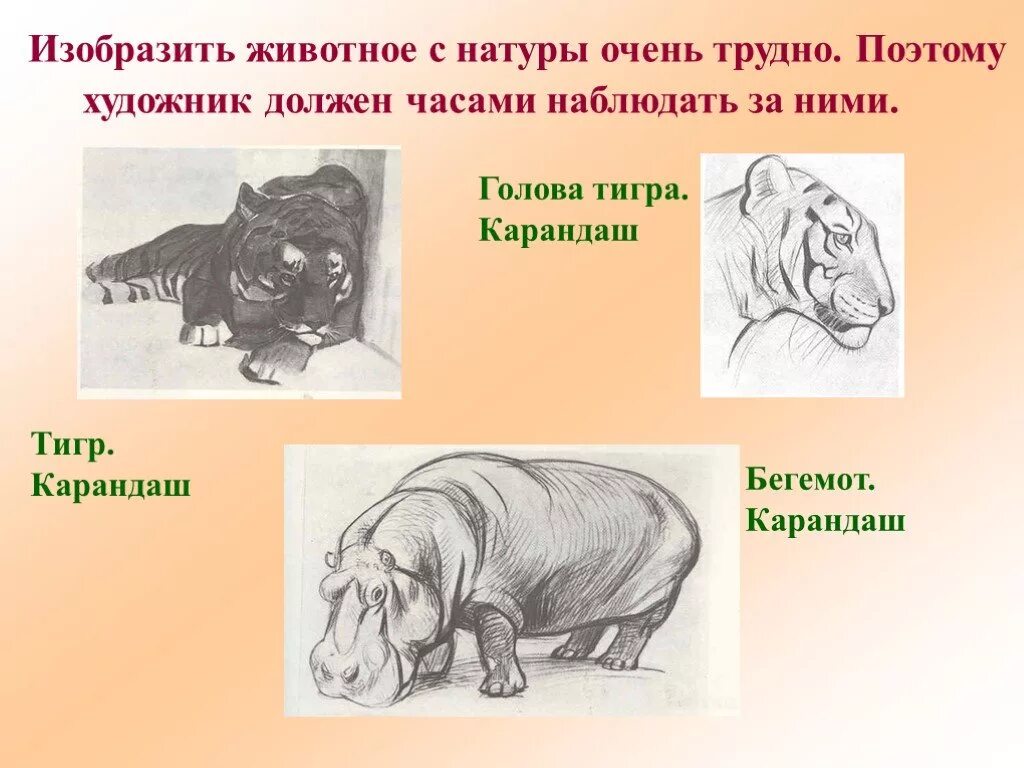 Изобразить животное с натуры очень трудно. Поэтому художник должен часами наблюдать за ними.

Голова тигра.
Карандаш

Тигр.
Карандаш

Бегемот.
Карандаш